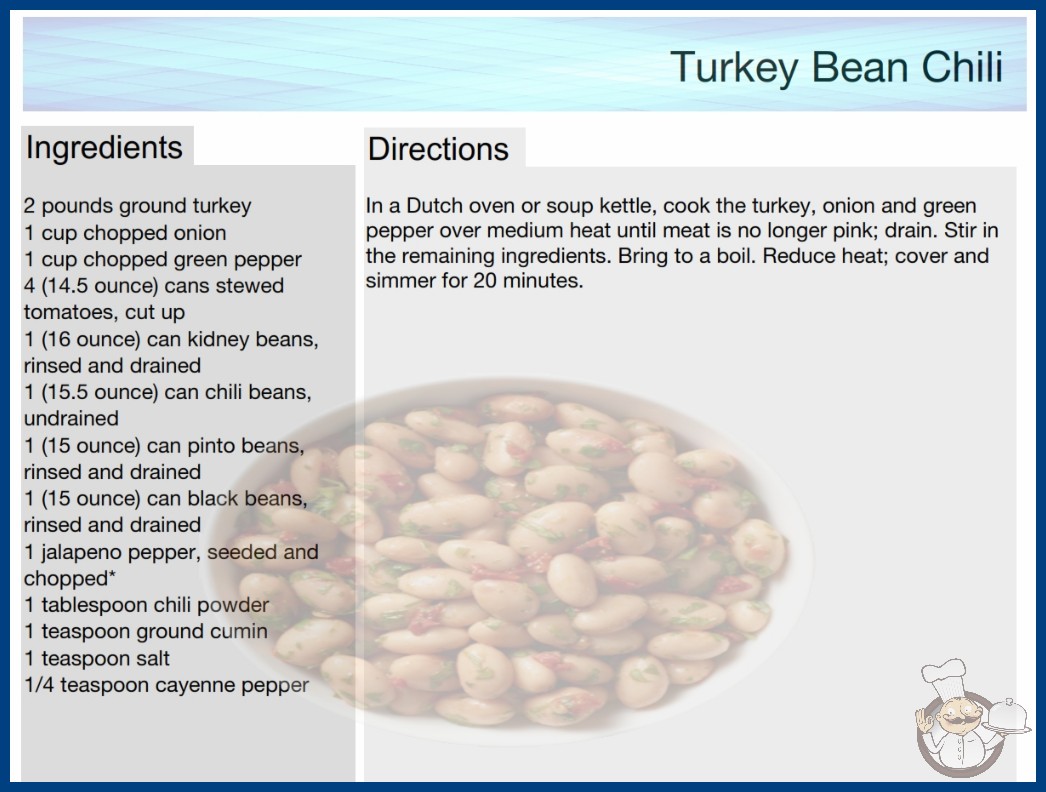 Turkey Bean Chili

Ingredients

2 pounds ground turkey
1 cup chopped onion
1 cup chopped green pepper
4 (14.5 ounce) cans stewed tomatoes, cut up
1 (16 ounce) can kidney beans, rinsed and drained
1 (15.5 ounce) can chili beans, undrained
1 (15 ounce) can pinto beans, rinsed and drained
1 (15 ounce) can black beans, rinsed and drained
1 jalapeno pepper, seeded and chopped*
1 tablespoon chili powder
1 teaspoon ground cumin
1 teaspoon salt
1/4 teaspoon cayenne pepper

Directions

In a Dutch oven or soup kettle, cook the turkey, onion and green pepper over medium heat until meat is no longer pink; drain. Stir in the remaining ingredients. Bring to a boil. Reduce heat; cover and simmer for 20 minutes.